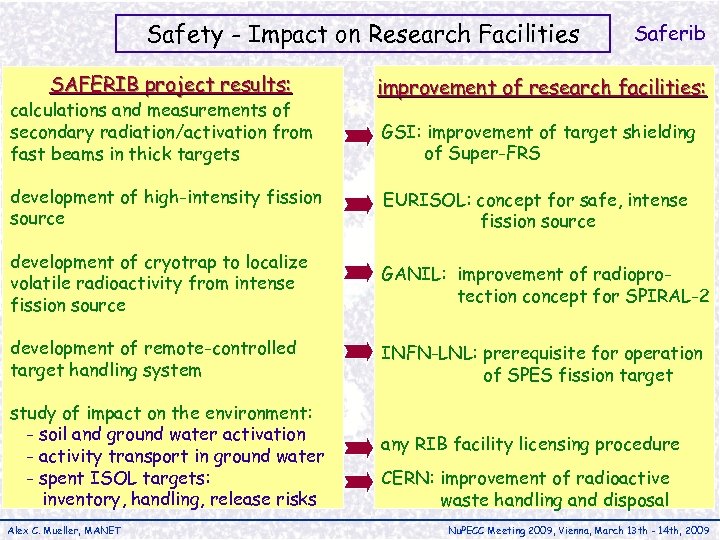 Safety - Impact on Research Facilities

Saferib

SAFERIB project results:

calculations and measurements of secondary radiation/activation from fast beams in thick targets

development of high-intensity fission source

development of cryotrap to localize volatile radioactivity from intense fission source

development of remote-controlled target handling system

study of impact on the environment:
- soil and ground water activation
- activity transport in ground water
- spent ISOL targets: inventory, handling, release risks

improvement of research facilities:

GSI: improvement of target shielding of Super-FRS

EURISOL: concept for safe, intense fission source

GANIL: improvement of radioprotection concept for SPIRAL-2

INFN-LNL: prerequisite for operation of SPES fission target

any RIB facility licensing procedure

CERN: improvement of radioactive waste handling and disposal

Alex C. Mueller, MANET

NuPECC Meeting 2009, Vienna, March 13th - 14th, 2009